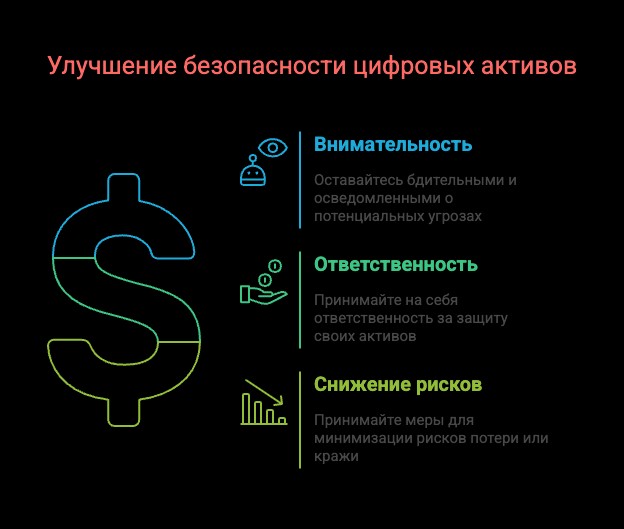 Улучшение безопасности цифровых активов

Внимательность

Оставайтесь бдительными и осведомленными о потенциальных угрозах

Ответственность

Принимайте на себя ответственность за защиту своих активов

Снижение рисков

Принимайте меры для минимизации рисков потери или кражи